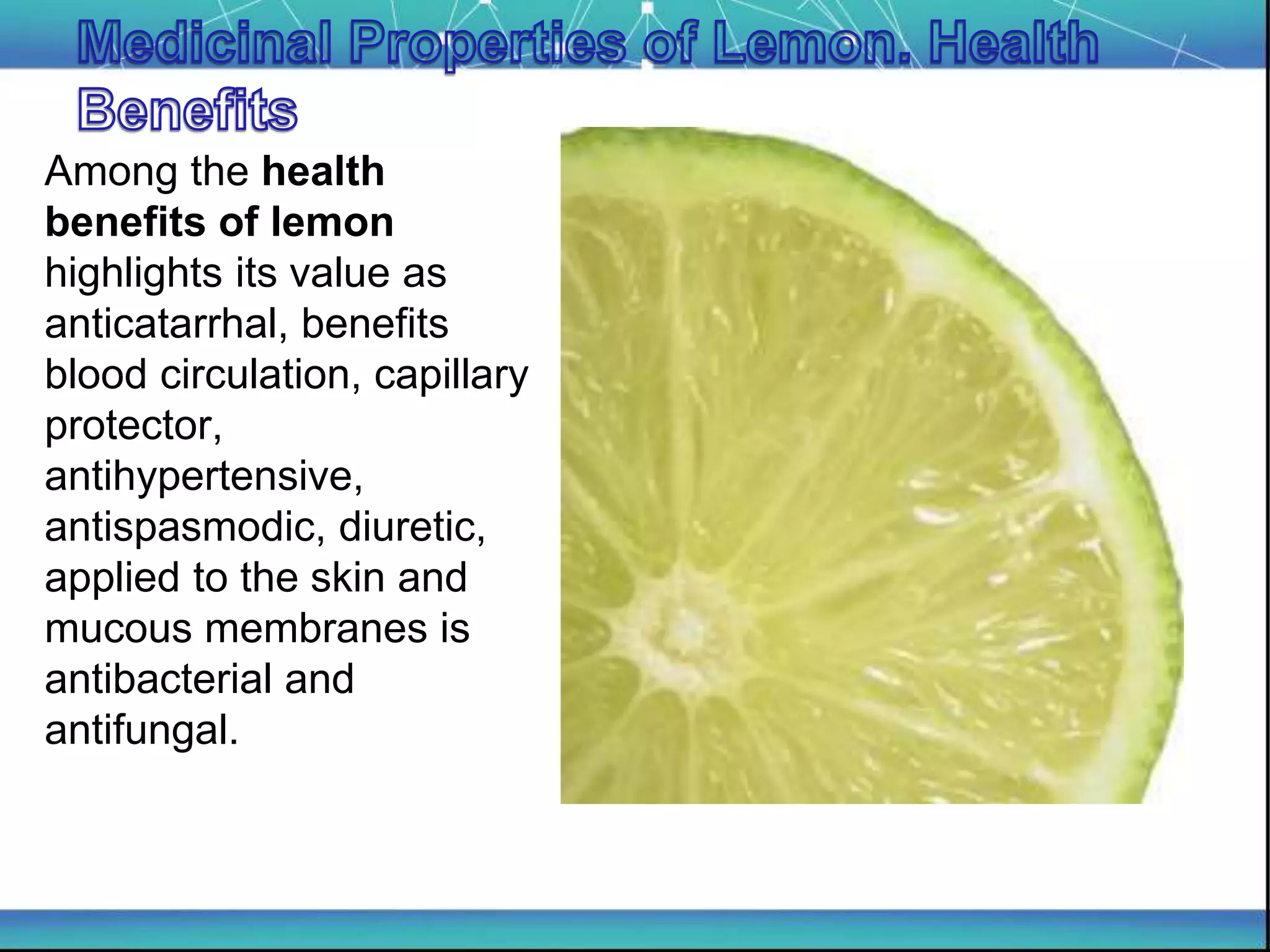 Medicinal Properties of Lemon. Health Benefits

Among the health benefits of lemon highlights its value as anticatarrhal, benefits blood circulation, capillary protector, antihypertensive, antispasmodic, diuretic, applied to the skin and mucous membranes is antibacterial and antifungal.